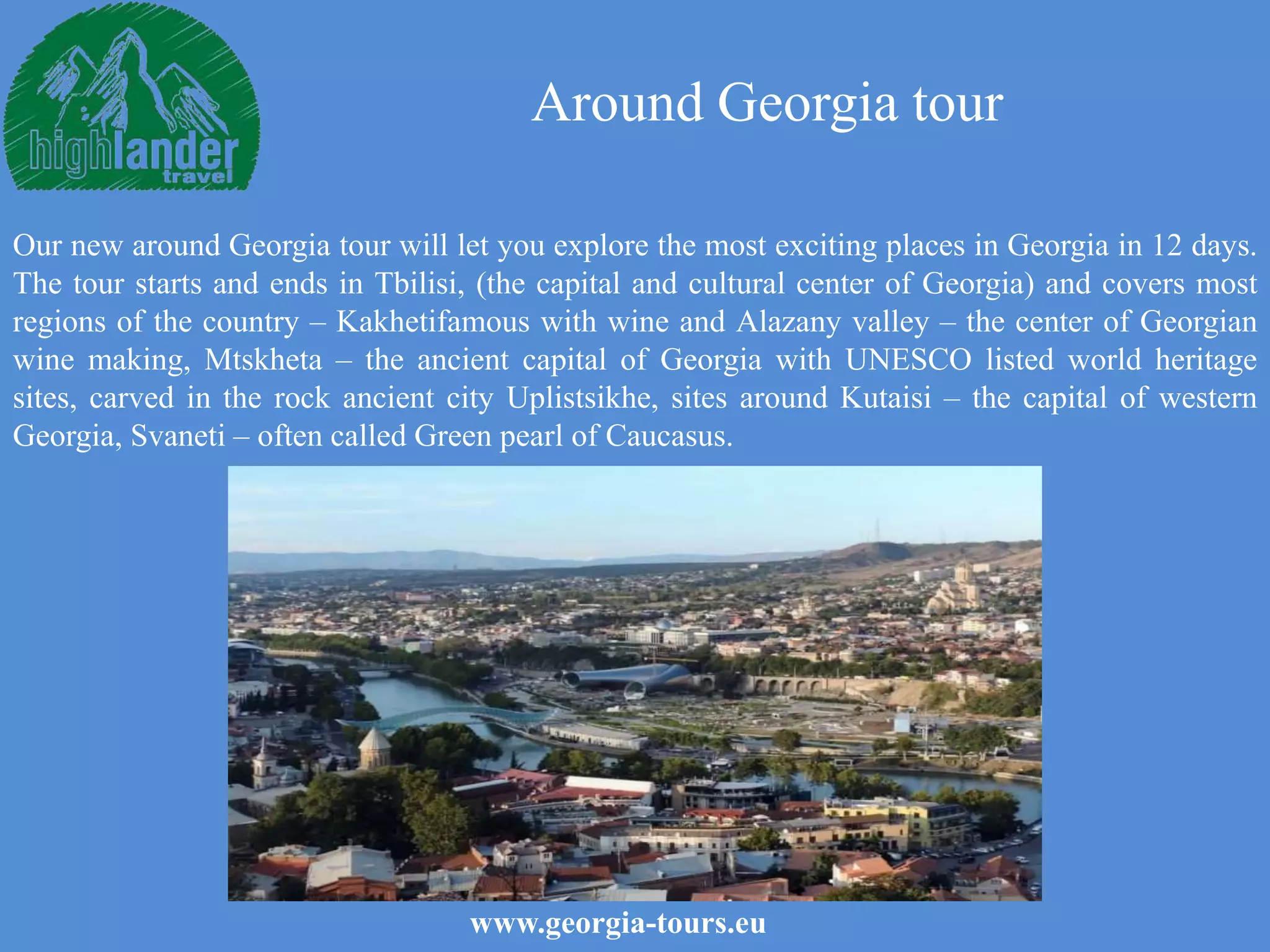 highlander travel

Around Georgia tour

Our new around Georgia tour will let you explore the most exciting places in Georgia in 12 days. The tour starts and ends in Tbilisi, (the capital and cultural center of Georgia) and covers most regions of the country – Kakhetifamous with wine and Alazany valley – the center of Georgian wine making, Mtskheta – the ancient capital of Georgia with UNESCO listed world heritage sites, carved in the rock ancient city Uplistsikhe, sites around Kutaisi – the capital of western Georgia, Svaneti – often called Green pearl of Caucasus.

www.georgia-tours.eu